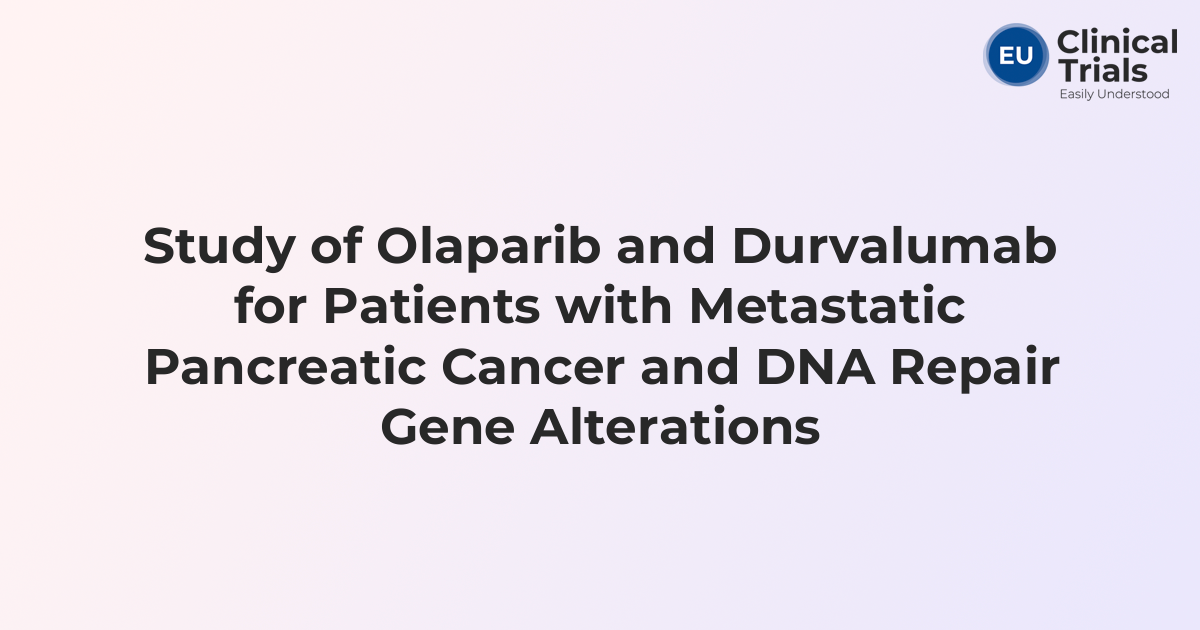 EU Clinical Trials
Easily Understood

Study of Olaparib and Durvalumab for Patients with Metastatic Pancreatic Cancer and DNA Repair Gene Alterations